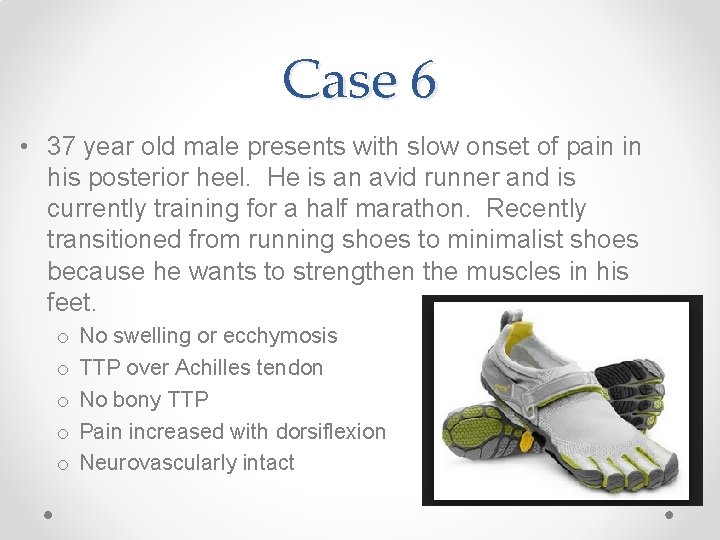 Case 6

• 37 year old male presents with slow onset of pain in his posterior heel. He is an avid runner and is currently training for a half marathon. Recently transitioned from running shoes to minimalist shoes because he wants to strengthen the muscles in his feet.
  o No swelling or ecchymosis
  o TTP over Achilles tendon
  o No bony TTP
  o Pain increased with dorsiflexion
  o Neurovascularly intact